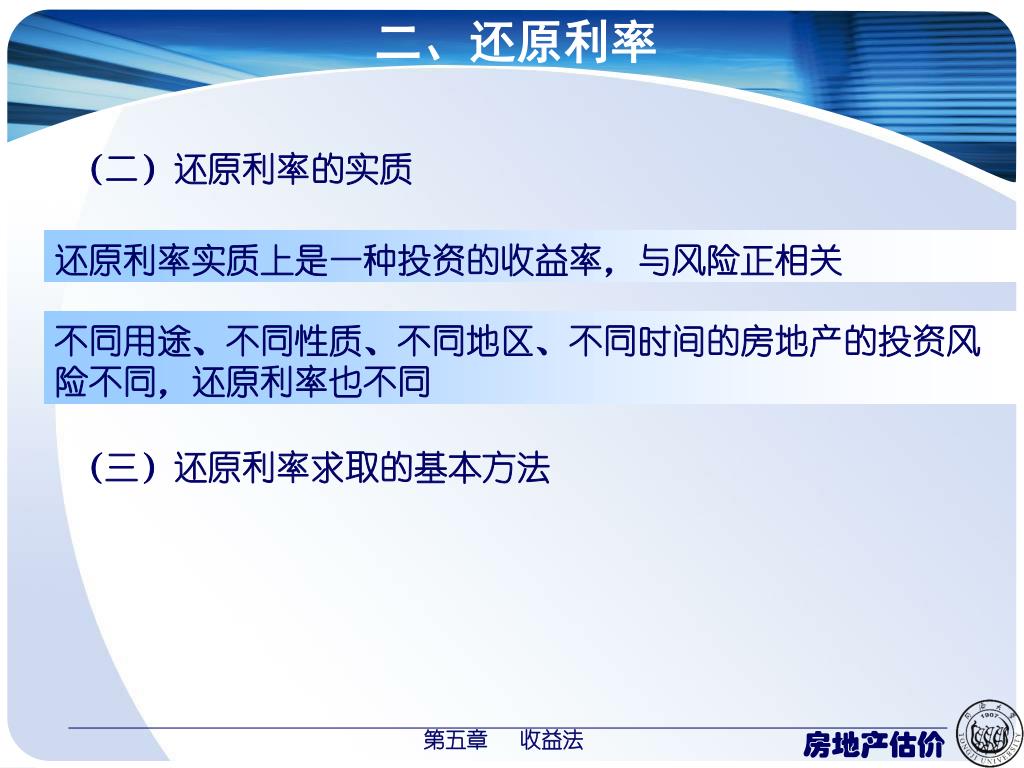 二、还原利率

（二）还原利率的实质

还原利率实质上是一种投资的收益率，与风险正相关

不同用途、不同性质、不同地区、不同时间的房地产的投资风险不同，还原利率也不同

（三）还原利率求取的基本方法

第五章　收益法

房地产估价

1907
TONGJI UNIVERSITY